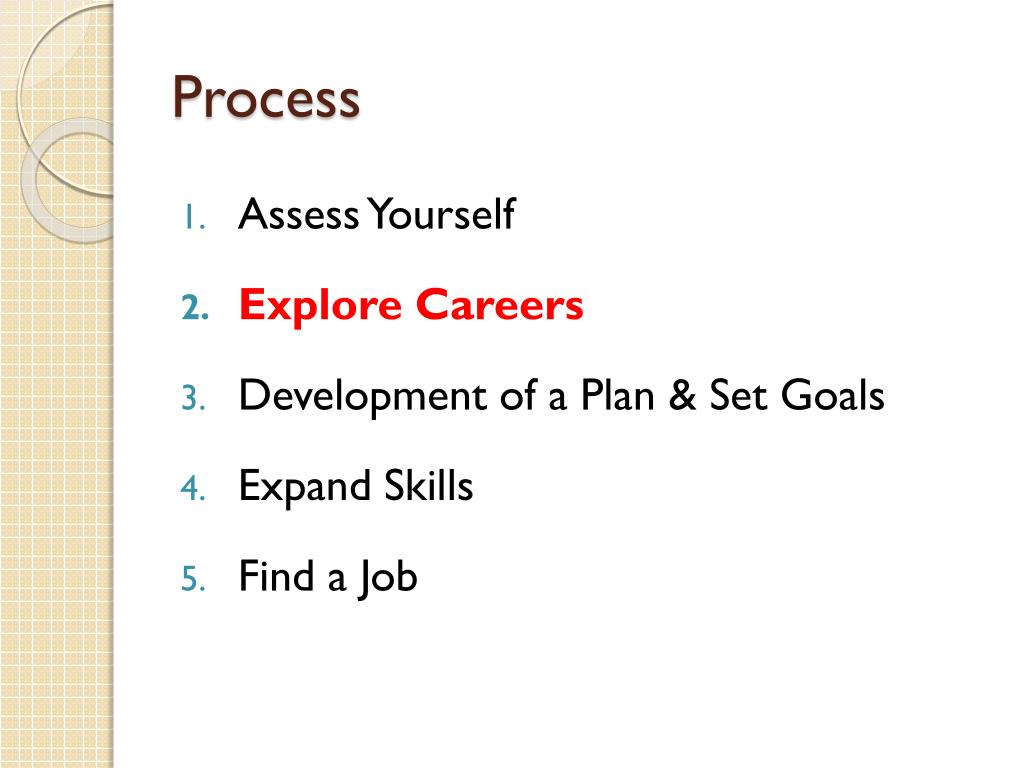 Process

1. Assess Yourself
2. Explore Careers
3. Development of a Plan & Set Goals
4. Expand Skills
5. Find a Job